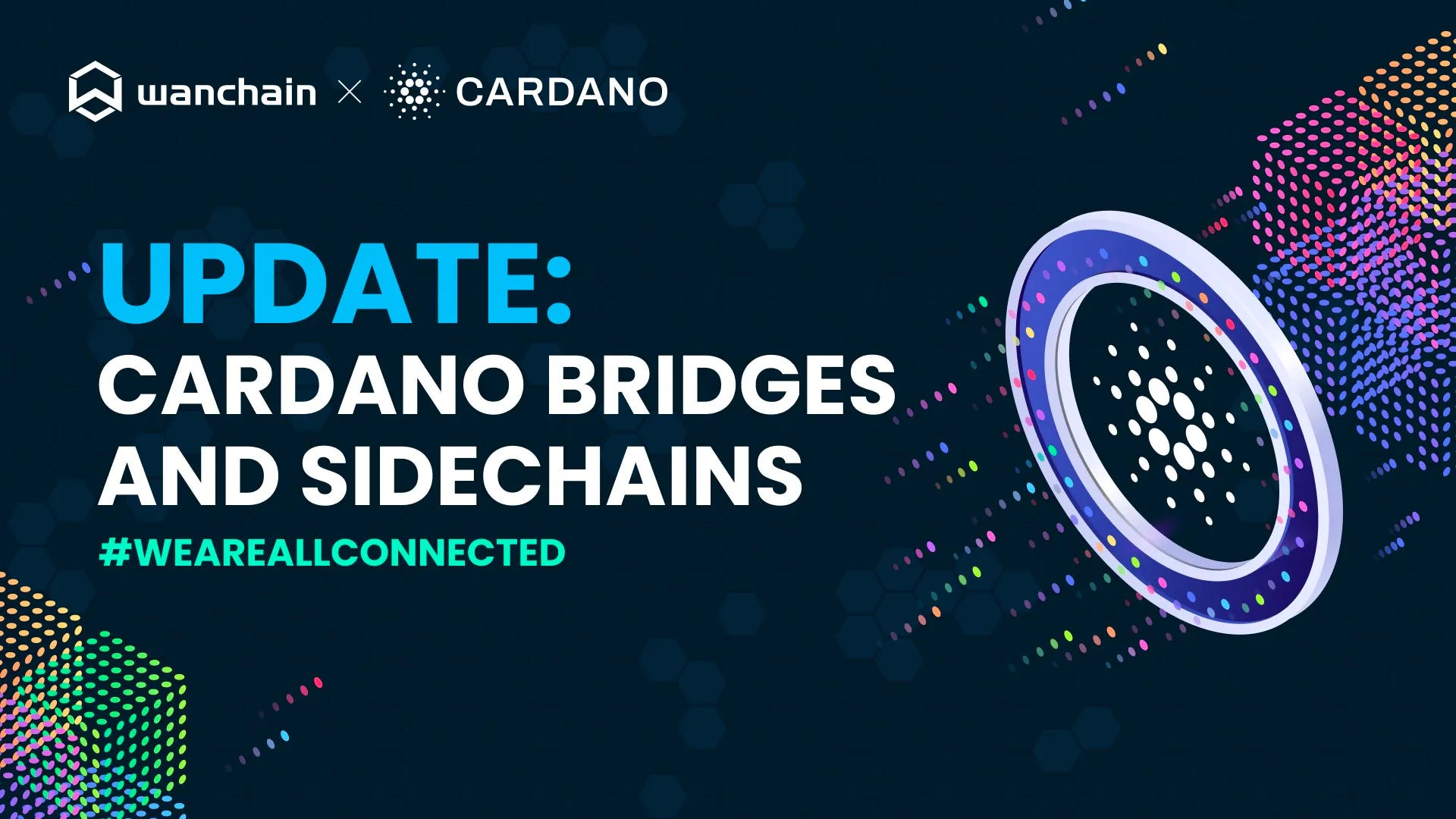 wanchain × CARDANO

UPDATE:
CARDANO BRIDGES AND SIDECHAINS

#WEAREALLCONNECTED